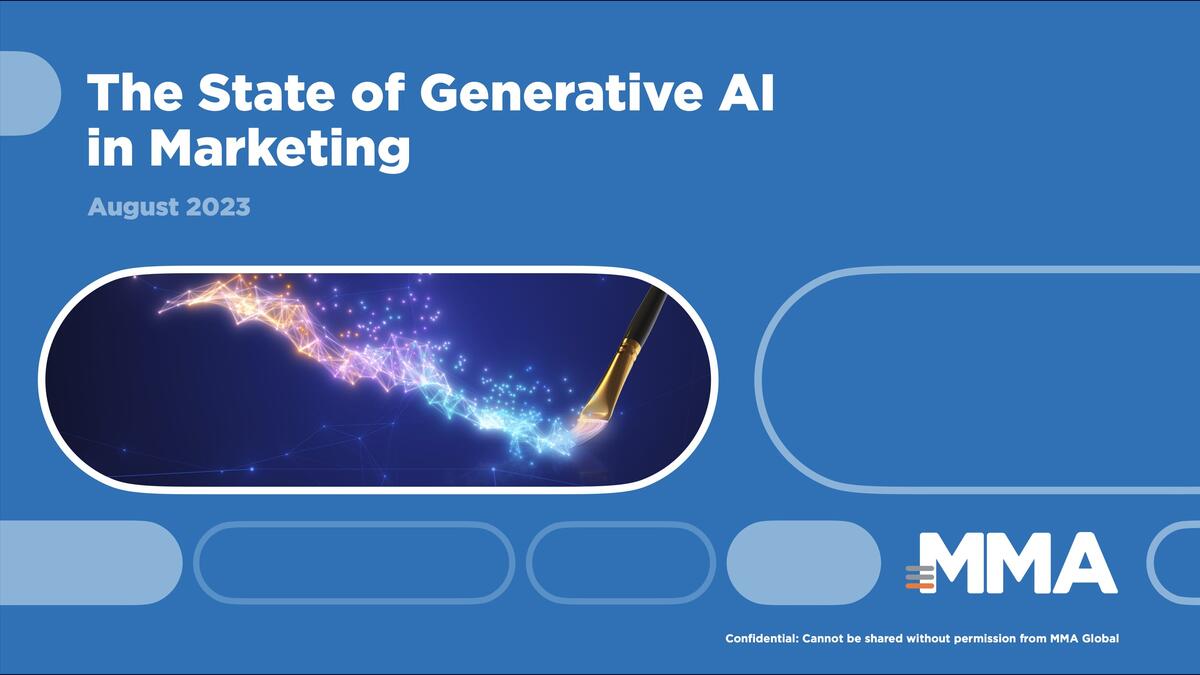 The State of Generative AI in Marketing

August 2023

MMA

Confidential: Cannot be shared without permission from MMA Global